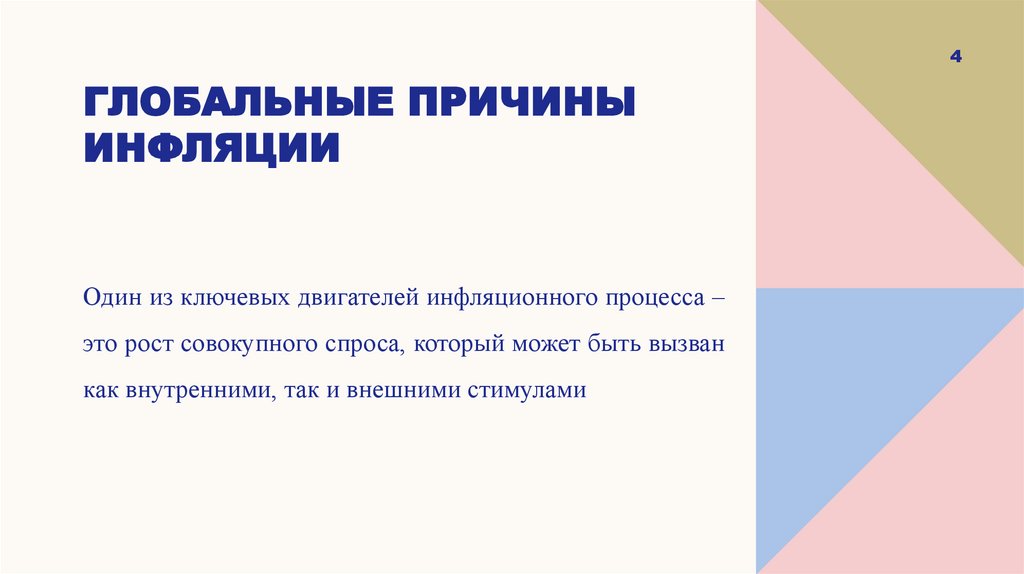 4

ГЛОБАЛЬНЫЕ ПРИЧИНЫ ИНФЛЯЦИИ

Один из ключевых двигателей инфляционного процесса – это рост совокупного спроса, который может быть вызван как внутренними, так и внешними стимулами